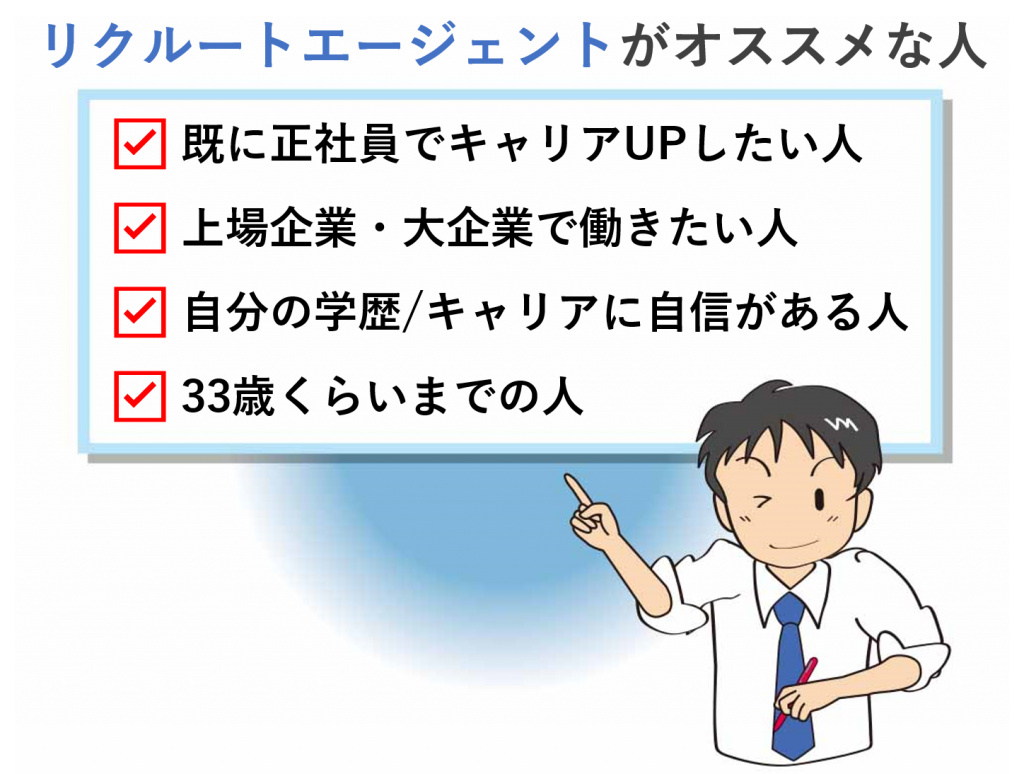 リクルートエージェントがオススメな人

既に正社員でキャリアUPしたい人

上場企業・大企業で働きたい人

自分の学歴/キャリアに自信がある人

33歳くらいまでの人